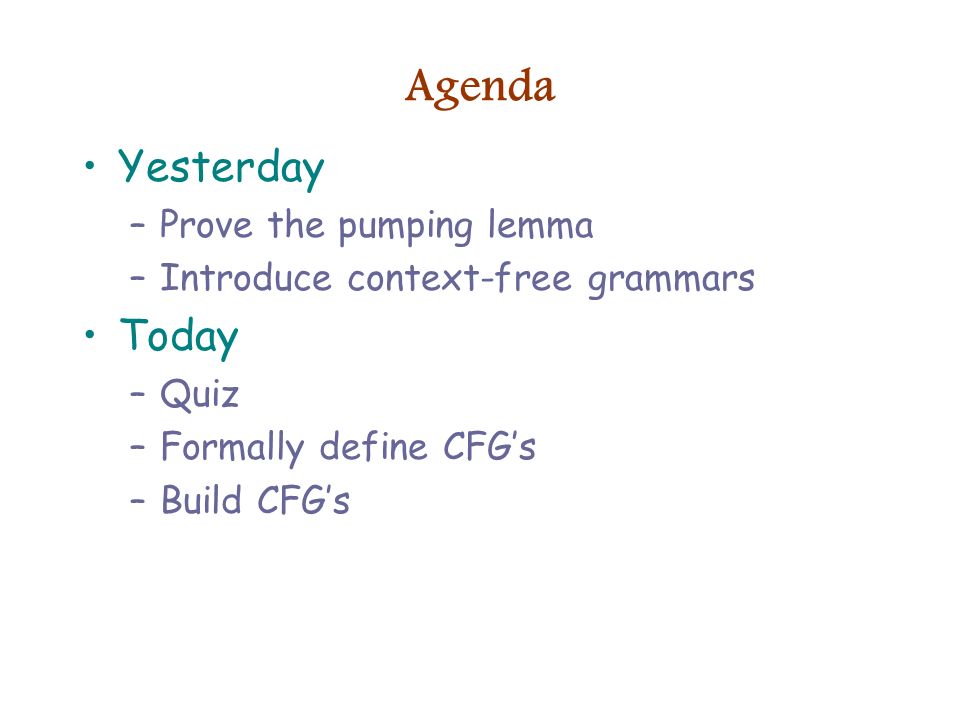 Agenda

• Yesterday
  – Prove the pumping lemma
  – Introduce context-free grammars
• Today
  – Quiz
  – Formally define CFG’s
  – Build CFG’s